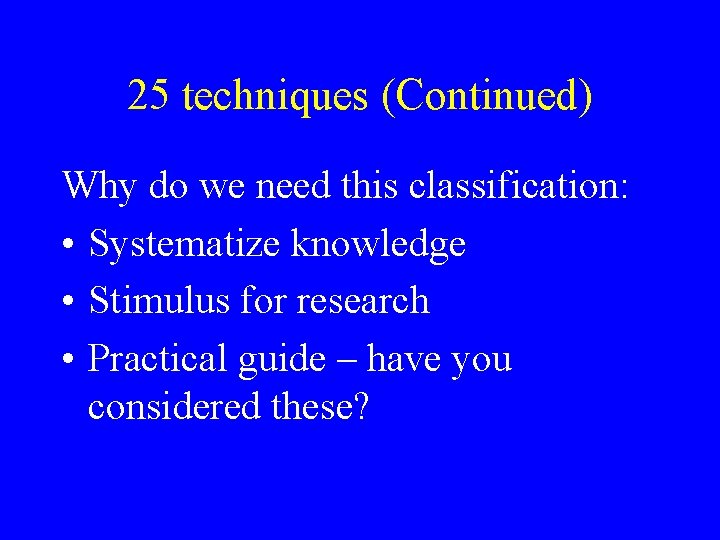 25 techniques (Continued)

Why do we need this classification:

• Systematize knowledge
• Stimulus for research
• Practical guide – have you considered these?